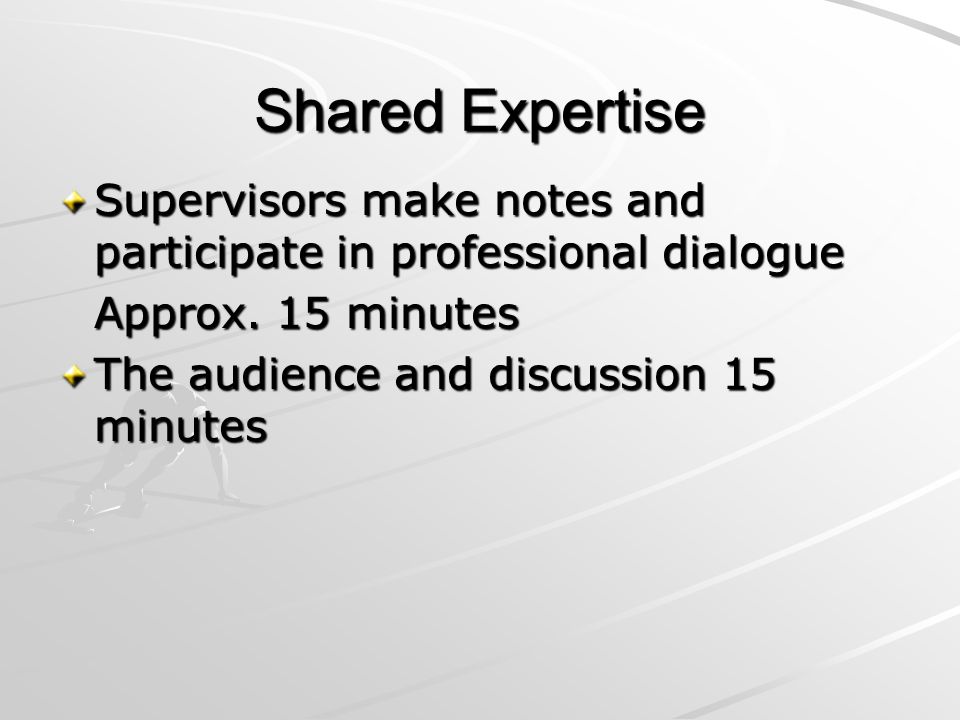 Shared Expertise

Supervisors make notes and participate in professional dialogue

Approx. 15 minutes

The audience and discussion 15 minutes